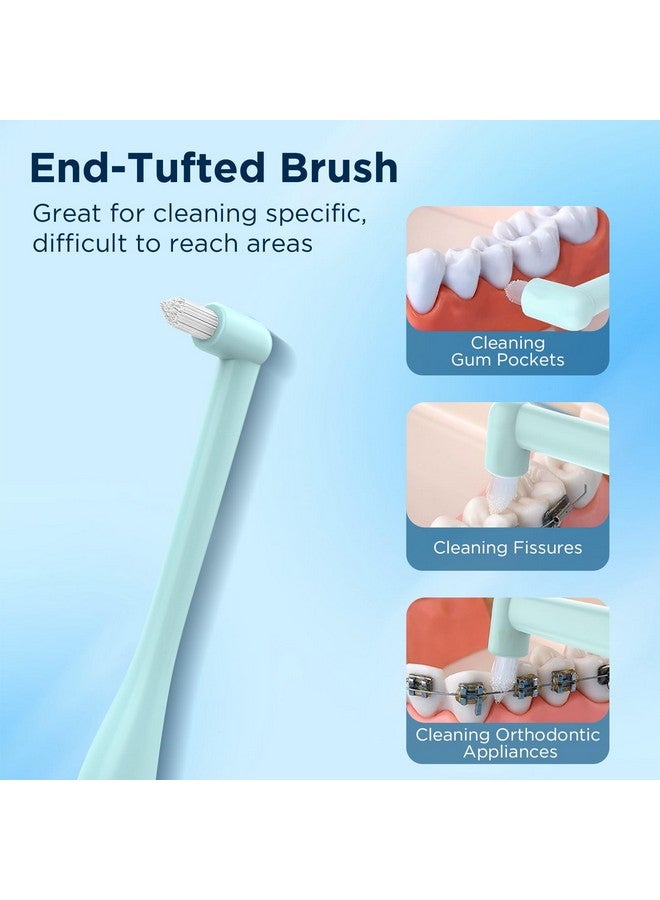 End-Tufted Brush

Great for cleaning specific, difficult to reach areas

Cleaning Gum Pockets

Cleaning Fissures

Cleaning Orthodontic Appliances